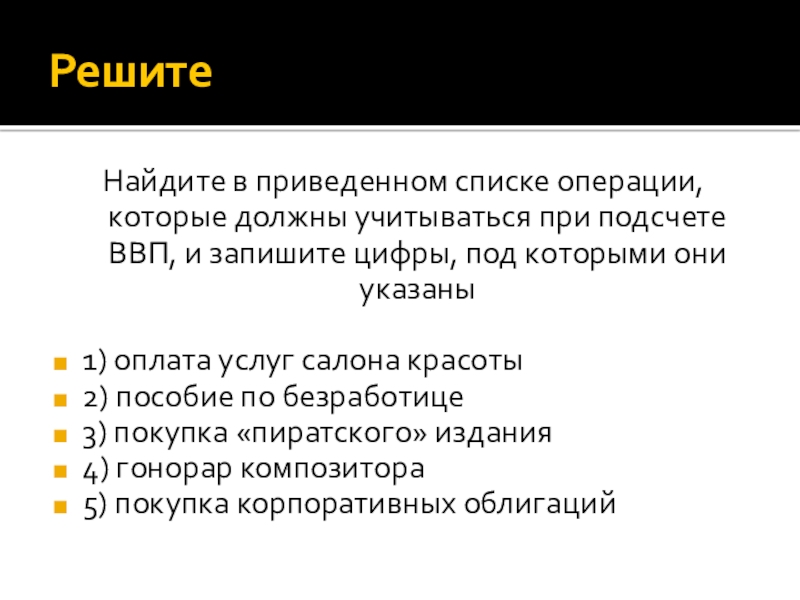 Решите

Найдите в приведенном списке операции, которые должны учитываться при подсчете ВВП, и запишите цифры, под которыми они указаны

1) оплата услуг салона красоты
2) пособие по безработице
3) покупка «пиратского» издания
4) гонорар композитора
5) покупка корпоративных облигаций